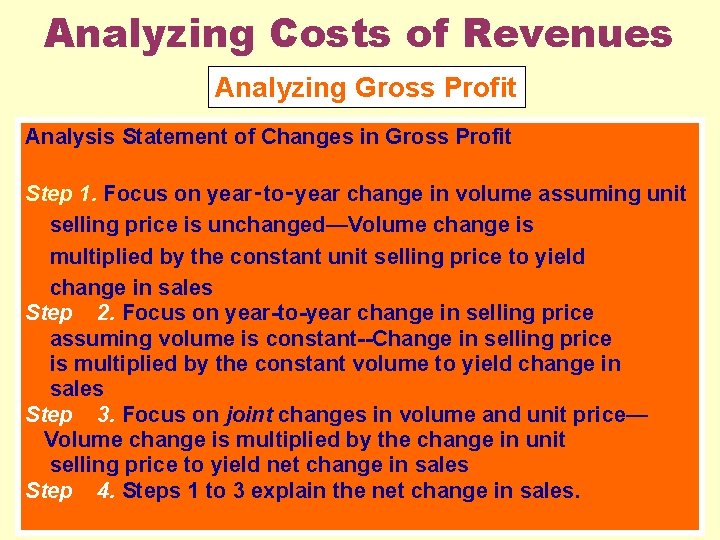 Analyzing Costs of Revenues

Analyzing Gross Profit

Analysis Statement of Changes in Gross Profit

Step 1. Focus on year-to-year change in volume assuming unit selling price is unchanged—Volume change is multiplied by the constant unit selling price to yield change in sales

Step 2. Focus on year-to-year change in selling price assuming volume is constant--Change in selling price is multiplied by the constant volume to yield change in sales

Step 3. Focus on joint changes in volume and unit price—Volume change is multiplied by the change in unit selling price to yield net change in sales

Step 4. Steps 1 to 3 explain the net change in sales.